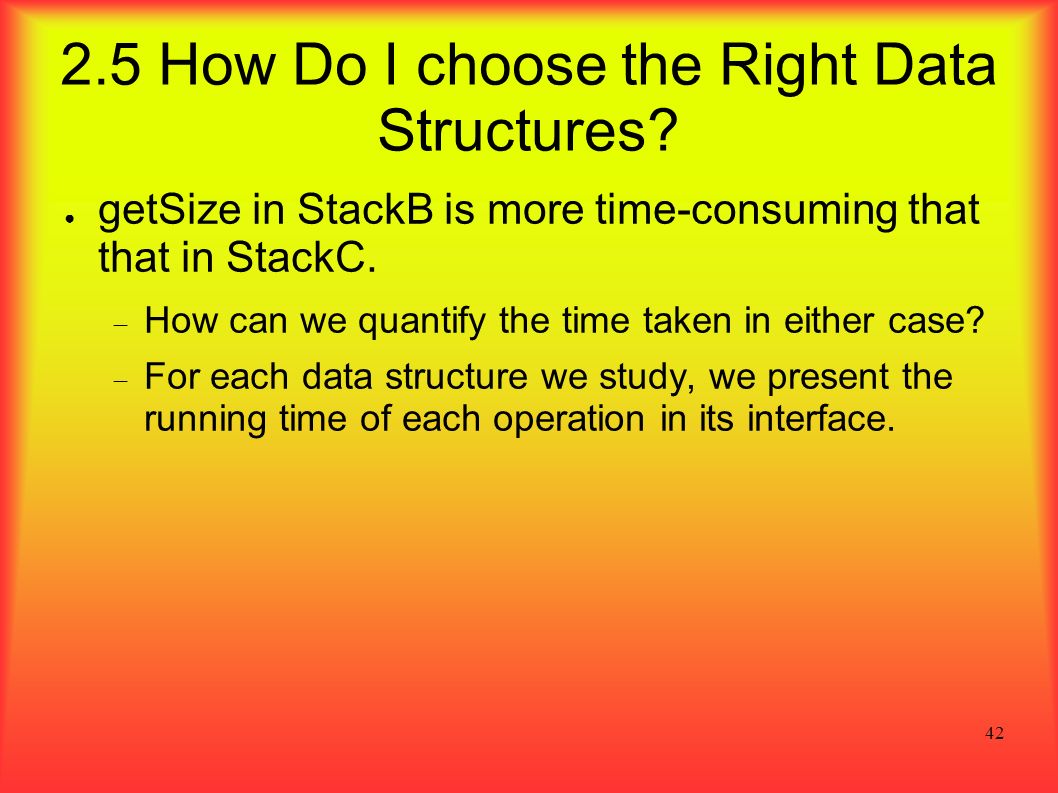 2.5 How Do I choose the Right Data Structures?

● getSize in StackB is more time-consuming that that in StackC.

– How can we quantify the time taken in either case?

– For each data structure we study, we present the running time of each operation in its interface.

42